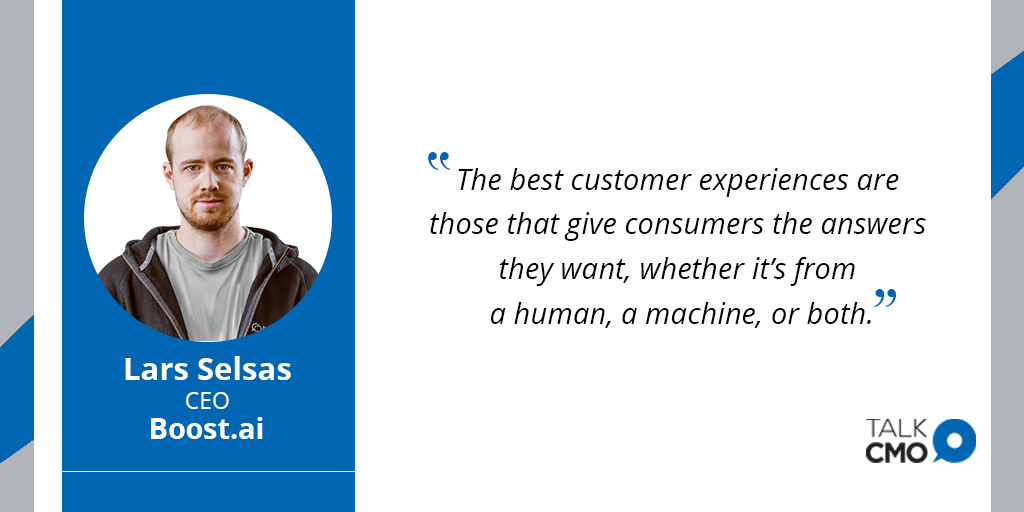 Lars Selsas
CEO
Boost.ai

“The best customer experiences are those that give consumers the answers they want, whether it’s from a human, a machine, or both.”

TALK
CMO